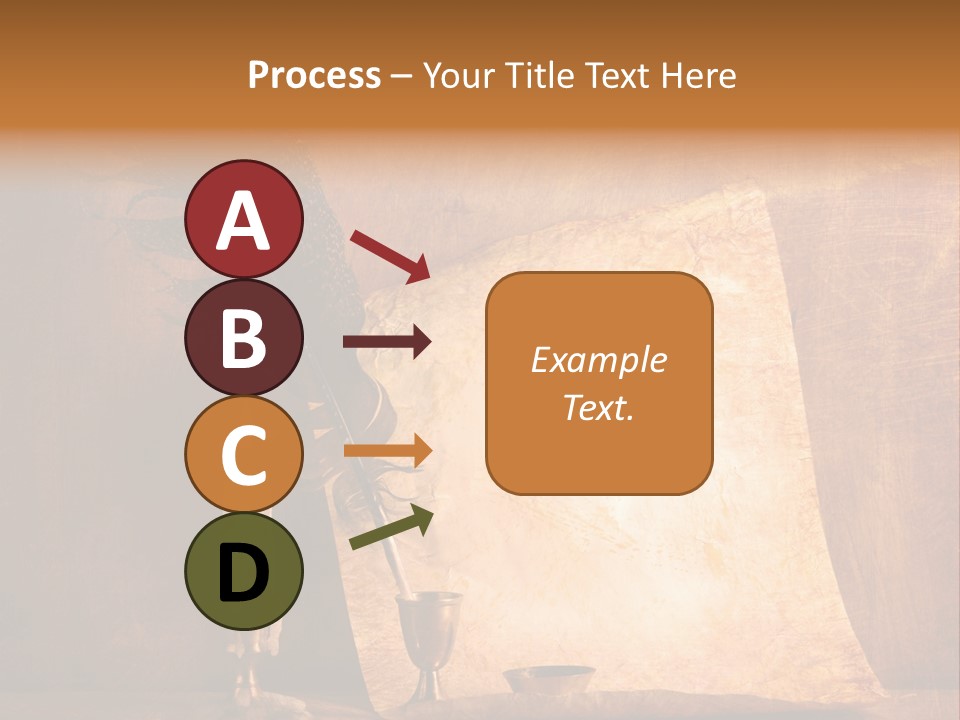 Process – Your Title Text Here

A
B
C
D

Example Text.